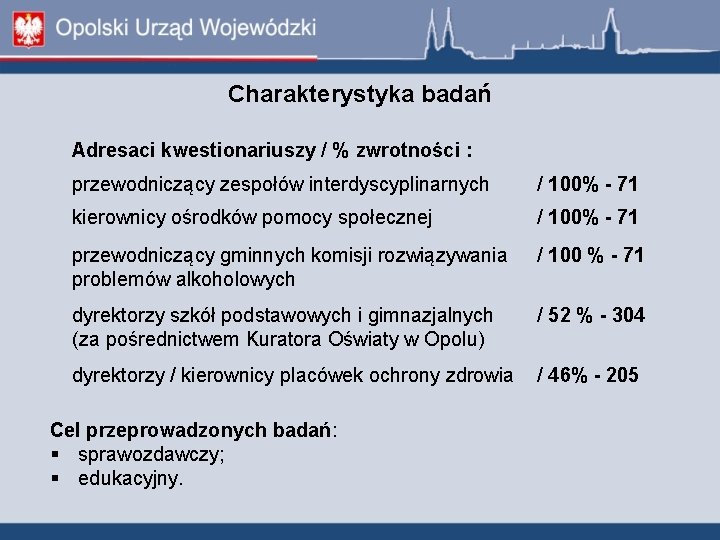 Opolski Urząd Wojewódzki

Charakterystyka badań

Adresaci kwestionariuszy / % zwrotności :

przewodniczący zespołów interdyscyplinarnych / 100% - 71

kierownicy ośrodków pomocy społecznej / 100% - 71

przewodniczący gminnych komisji rozwiązywania problemów alkoholowych / 100 % - 71

dyrektorzy szkół podstawowych i gimnazjalnych (za pośrednictwem Kuratora Oświaty w Opolu) / 52 % - 304

dyrektorzy / kierownicy placówek ochrony zdrowia / 46% - 205

Cel przeprowadzonych badań:
▪ sprawozdawczy;
▪ edukacyjny.